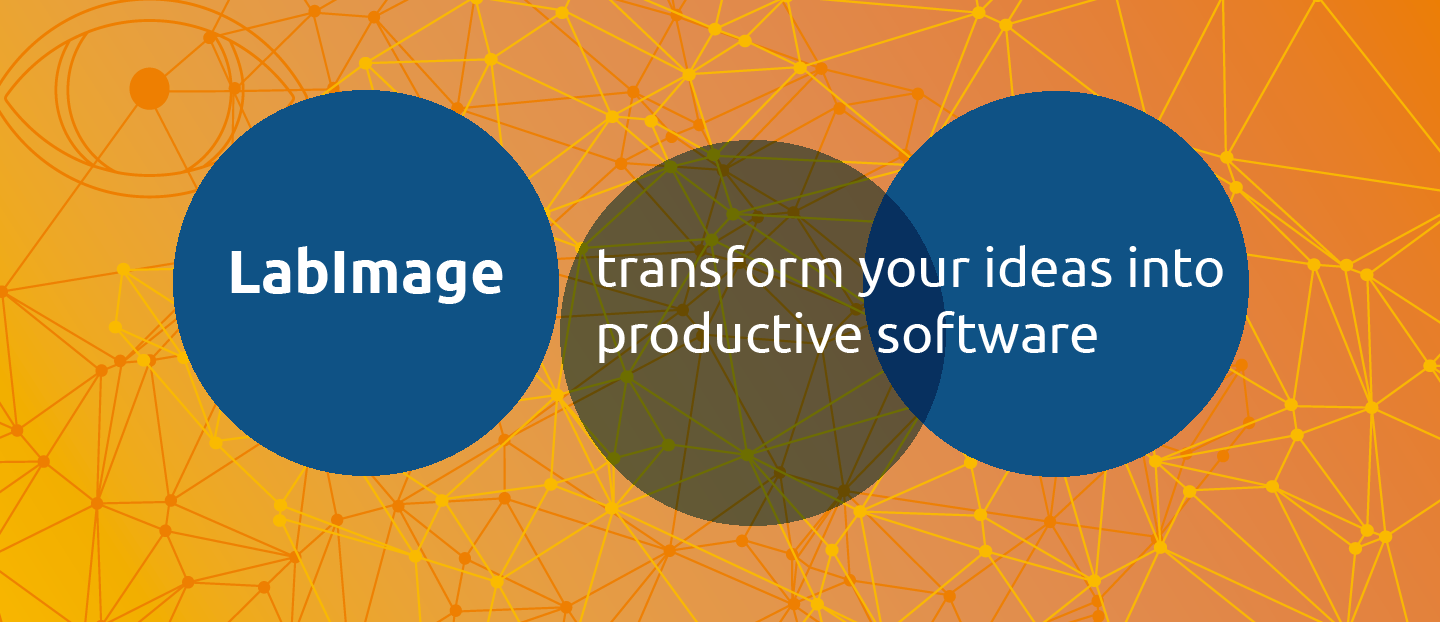 LabImage

transform your ideas into productive software